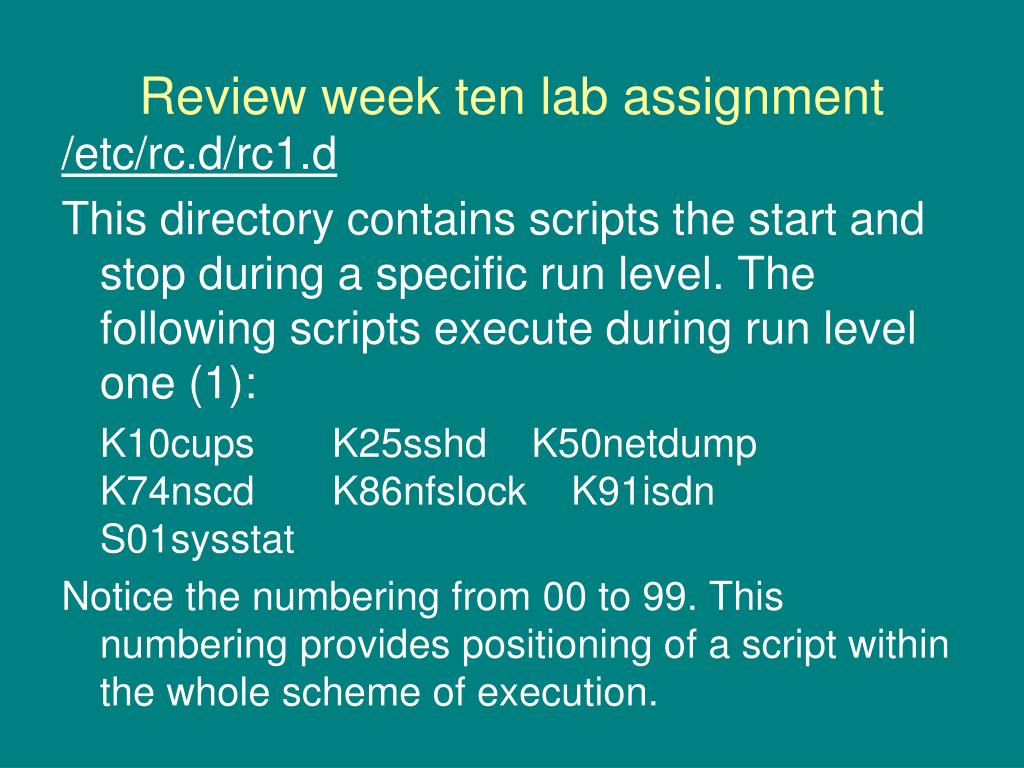 Review week ten lab assignment

/etc/rc.d/rc1.d

This directory contains scripts the start and stop during a specific run level. The following scripts execute during run level one (1):

K10cups K25sshd K50netdump K74nscd K86nfslock K91isdn S01sysstat

Notice the numbering from 00 to 99. This numbering provides positioning of a script within the whole scheme of execution.